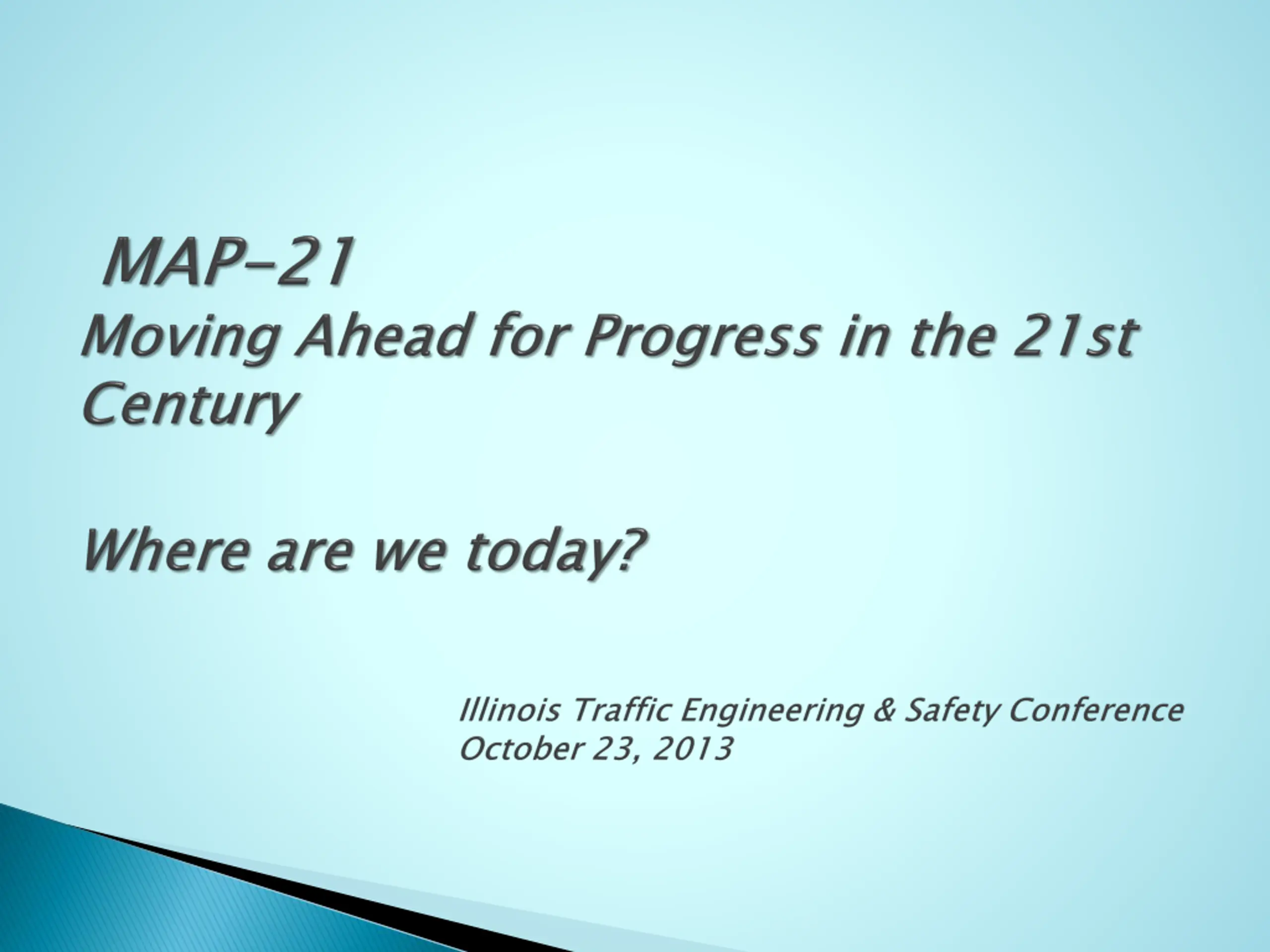 MAP-21
Moving Ahead for Progress in the 21st Century

Where are we today?

Illinois Traffic Engineering & Safety Conference
October 23, 2013